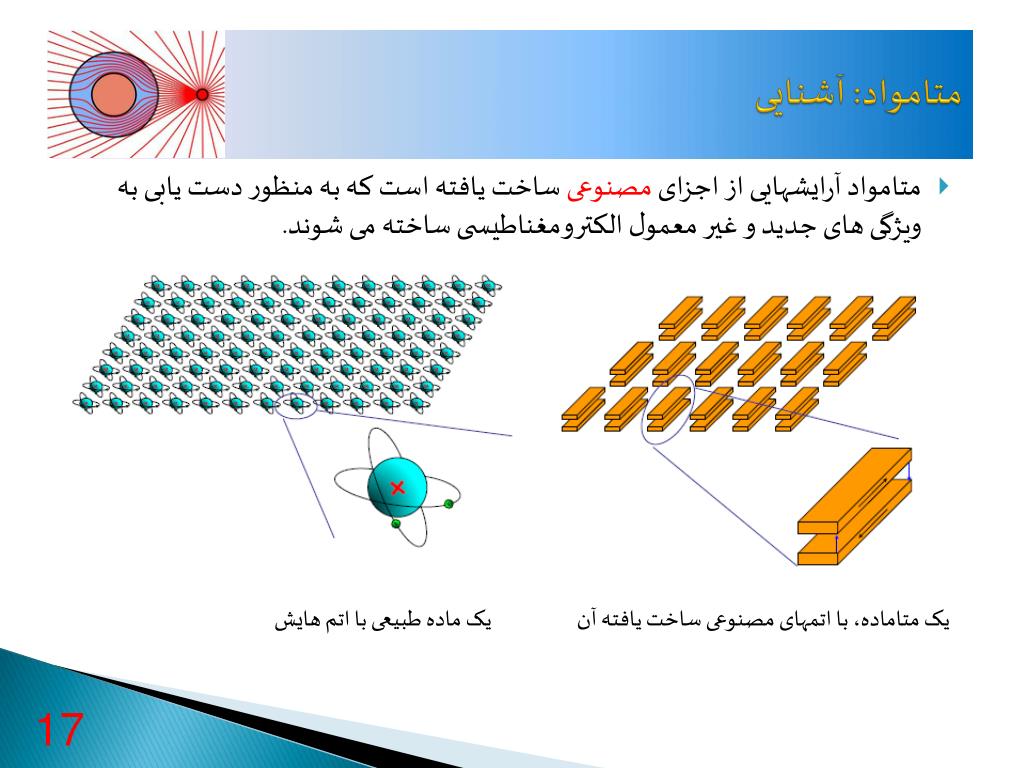 متامواد: آشنایی

متامواد آرایشهایی از اجزای مصنوعی ساخت یافته است که به منظور دست یابی به ویژگی های جدید و غیر معمول الکترومغناطیسی ساخته می شوند.

یک متاماده، با اتمهای مصنوعی ساخت یافته آن

یک ماده طبیعی با اتم هایش

17